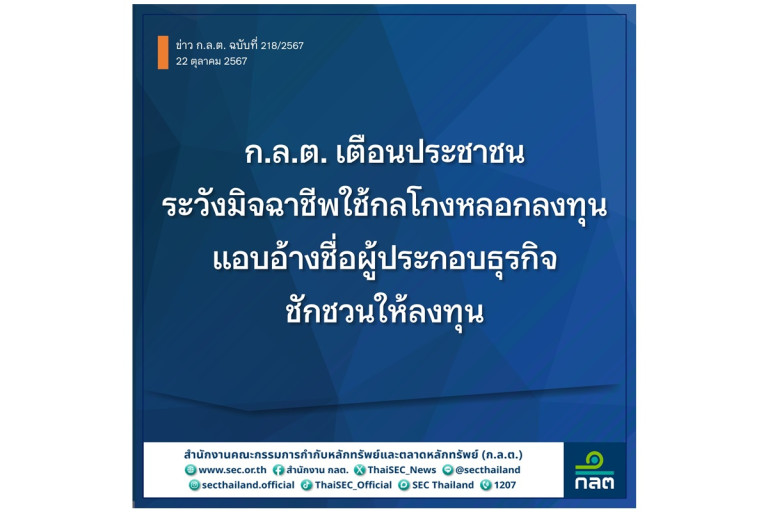 ข่าว ก.ล.ต. ฉบับที่ 218/2567
22 ตุลาคม 2567

ก.ล.ต. เตือนประชาชน
ระวังมิจฉาชีพใช้กลโกงหลอกลงทุน
แอบอ้างชื่อผู้ประกอบธุรกิจ
ชักชวนให้ลงทุน

สำนักงานคณะกรรมการกำกับหลักทรัพย์และตลาดหลักทรัพย์ (ก.ล.ต.)
www.sec.or.th สำนักงาน กลต. ThaiSEC_News @secthailand
secthailand.official ThaiSEC_Official SEC Thailand 1207

กลต